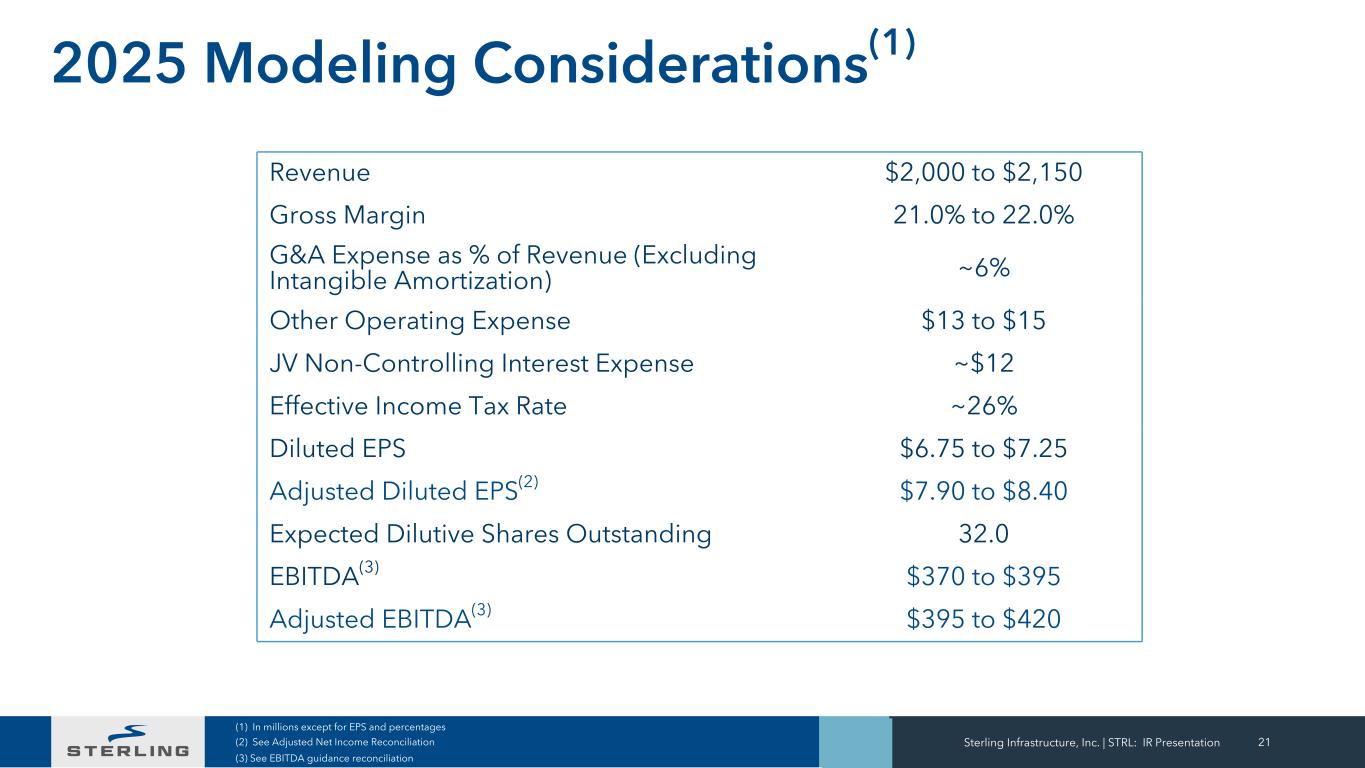 2025 Modeling Considerations$^{(1)}$

| | |
|---|---|
| Revenue | \$2,000 to \$2,150 |
| Gross Margin | 21.0% to 22.0% |
| G&A Expense as % of Revenue (Excluding Intangible Amortization) | ~6% |
| Other Operating Expense | \$13 to \$15 |
| JV Non-Controlling Interest Expense | ~\$12 |
| Effective Income Tax Rate | ~26% |
| Diluted EPS | \$6.75 to \$7.25 |
| Adjusted Diluted EPS$^{(2)}$ | \$7.90 to \$8.40 |
| Expected Dilutive Shares Outstanding | 32.0 |
| EBITDA$^{(3)}$ | \$370 to \$395 |
| Adjusted EBITDA$^{(3)}$ | \$395 to \$420 |

STERLING

(1) In millions except for EPS and percentages
(2) See Adjusted Net Income Reconciliation
(3) See EBITDA guidance reconciliation

Sterling Infrastructure, Inc. | STRL: IR Presentation 21